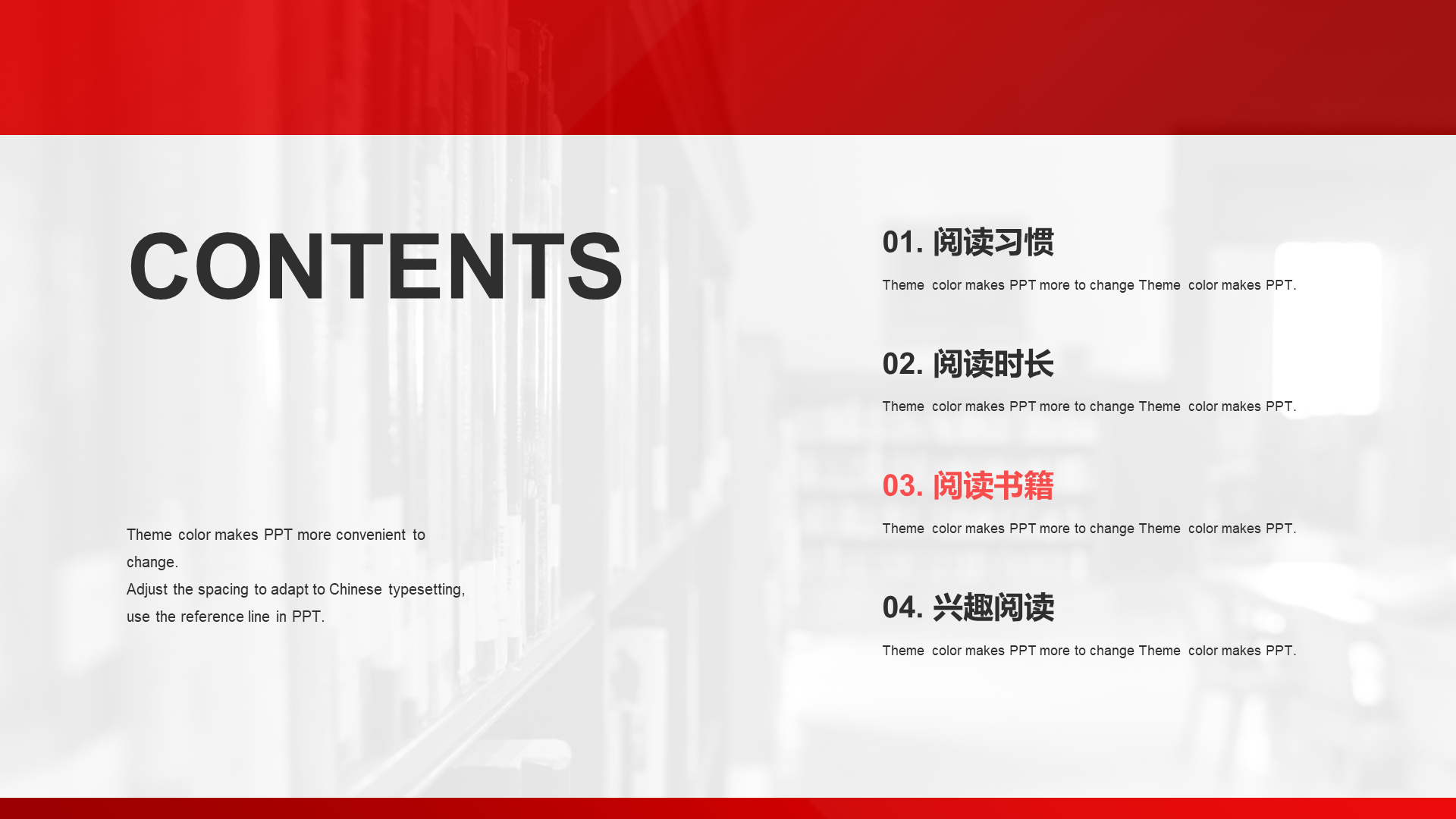 CONTENTS

Theme color makes PPT more convenient to change.
Adjust the spacing to adapt to Chinese typesetting, use the reference line in PPT.

01. 阅读习惯

Theme color makes PPT more to change Theme color makes PPT.

02. 阅读时长

Theme color makes PPT more to change Theme color makes PPT.

03. 阅读书籍

Theme color makes PPT more to change Theme color makes PPT.

04. 兴趣阅读

Theme color makes PPT more to change Theme color makes PPT.